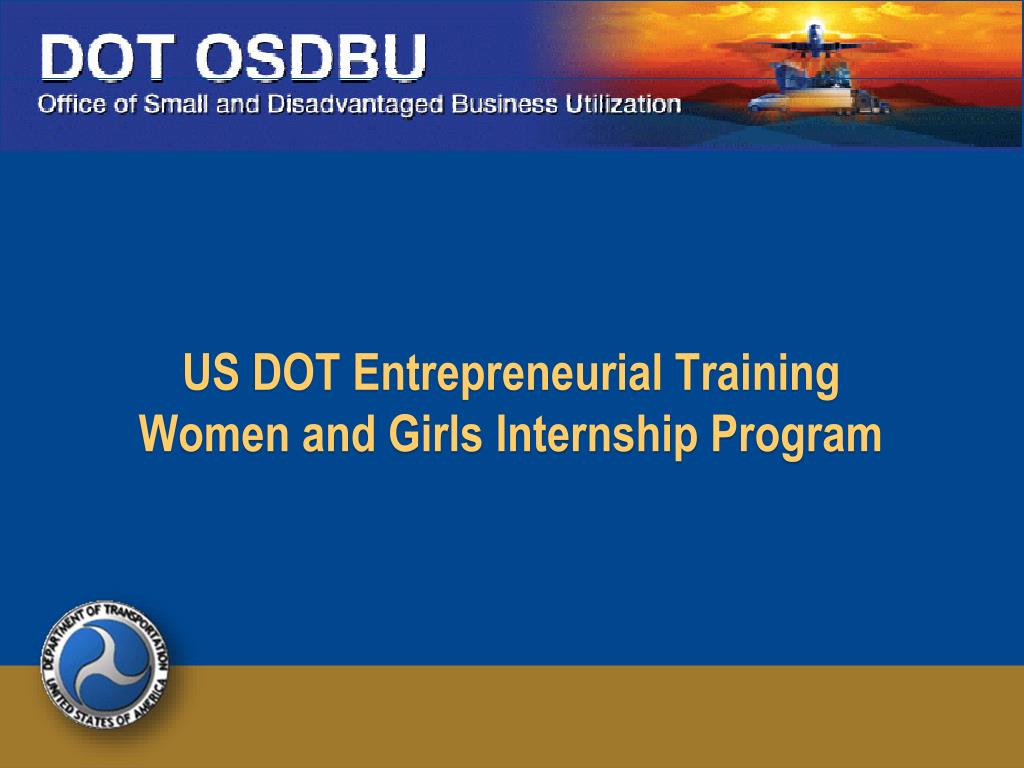 DOT OSDBU
Office of Small and Disadvantaged Business Utilization

US DOT Entrepreneurial Training
Women and Girls Internship Program

DEPARTMENT OF TRANSPORTATION
UNITED STATES OF AMERICA